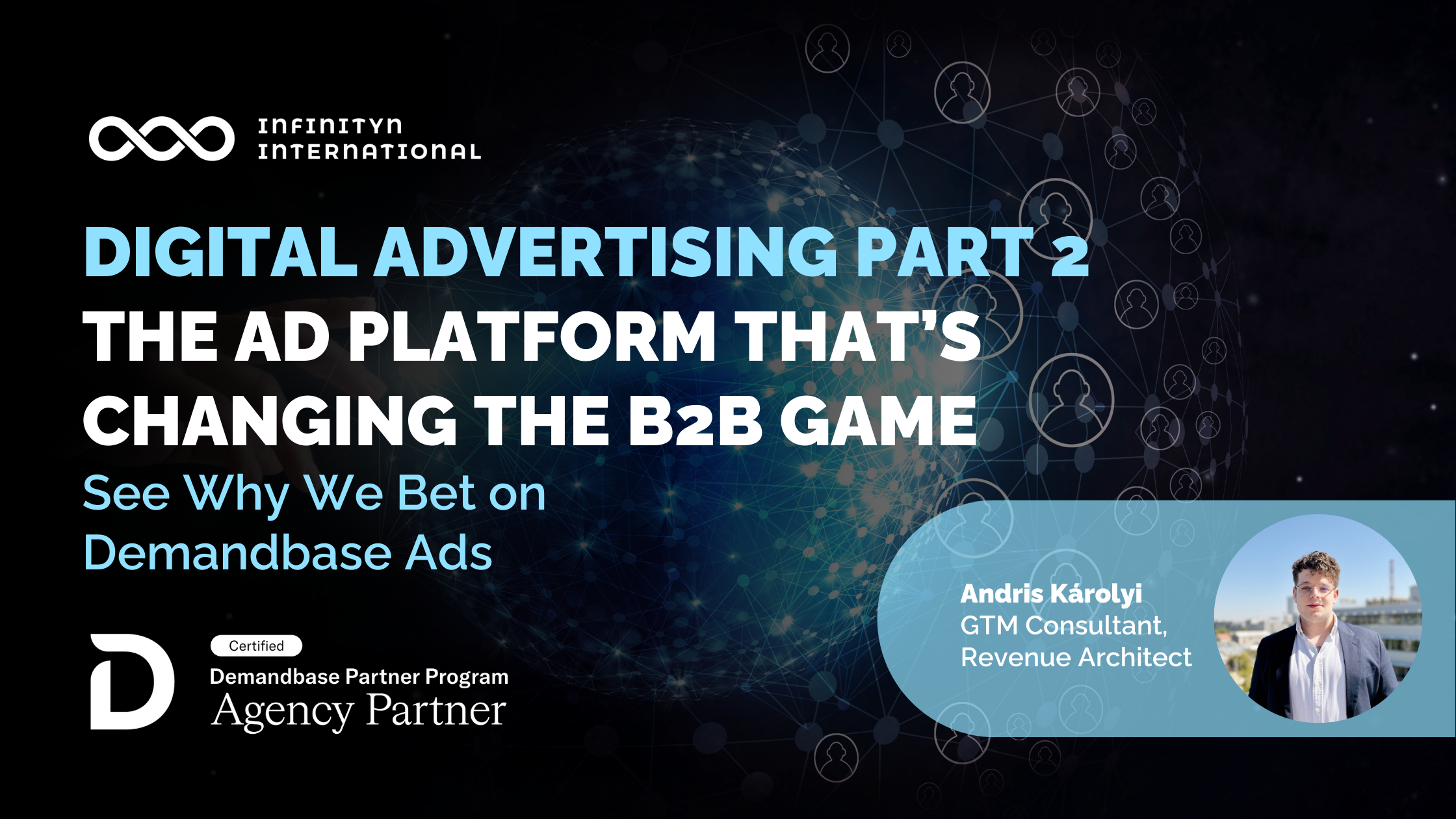 INFINITYN INTERNATIONAL

DIGITAL ADVERTISING PART 2
THE AD PLATFORM THAT'S CHANGING THE B2B GAME
See Why We Bet on Demandbase Ads

Certified
Demandbase Partner Program
Agency Partner

Andris Károlyi
GTM Consultant, Revenue Architect